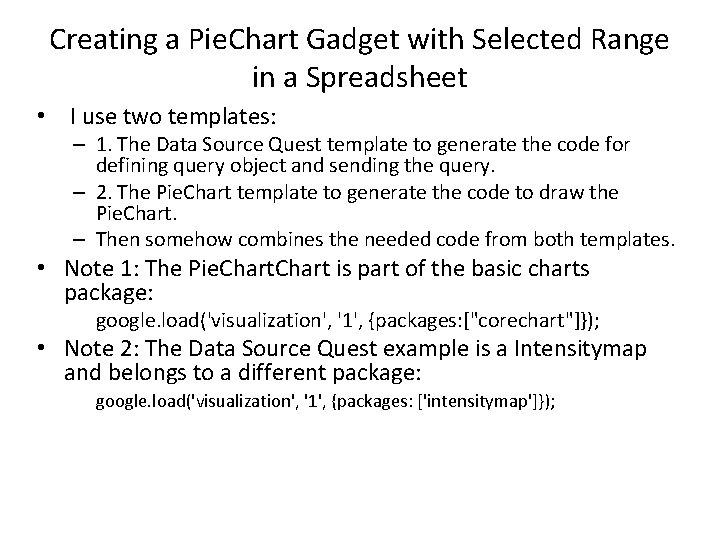 Creating a PieChart Gadget with Selected Range in a Spreadsheet

• I use two templates:
- 1. The Data Source Quest template to generate the code for defining query object and sending the query.
- 2. The PieChart template to generate the code to draw the PieChart.
- Then somehow combines the needed code from both templates.
• Note 1: The PieChartChart is part of the basic charts package:
google.load('visualization', '1', {packages:["corechart"]});
• Note 2: The Data Source Quest example is a Intensitymap and belongs to a different package:
google.load('visualization', '1', {packages: ['intensitymap']});